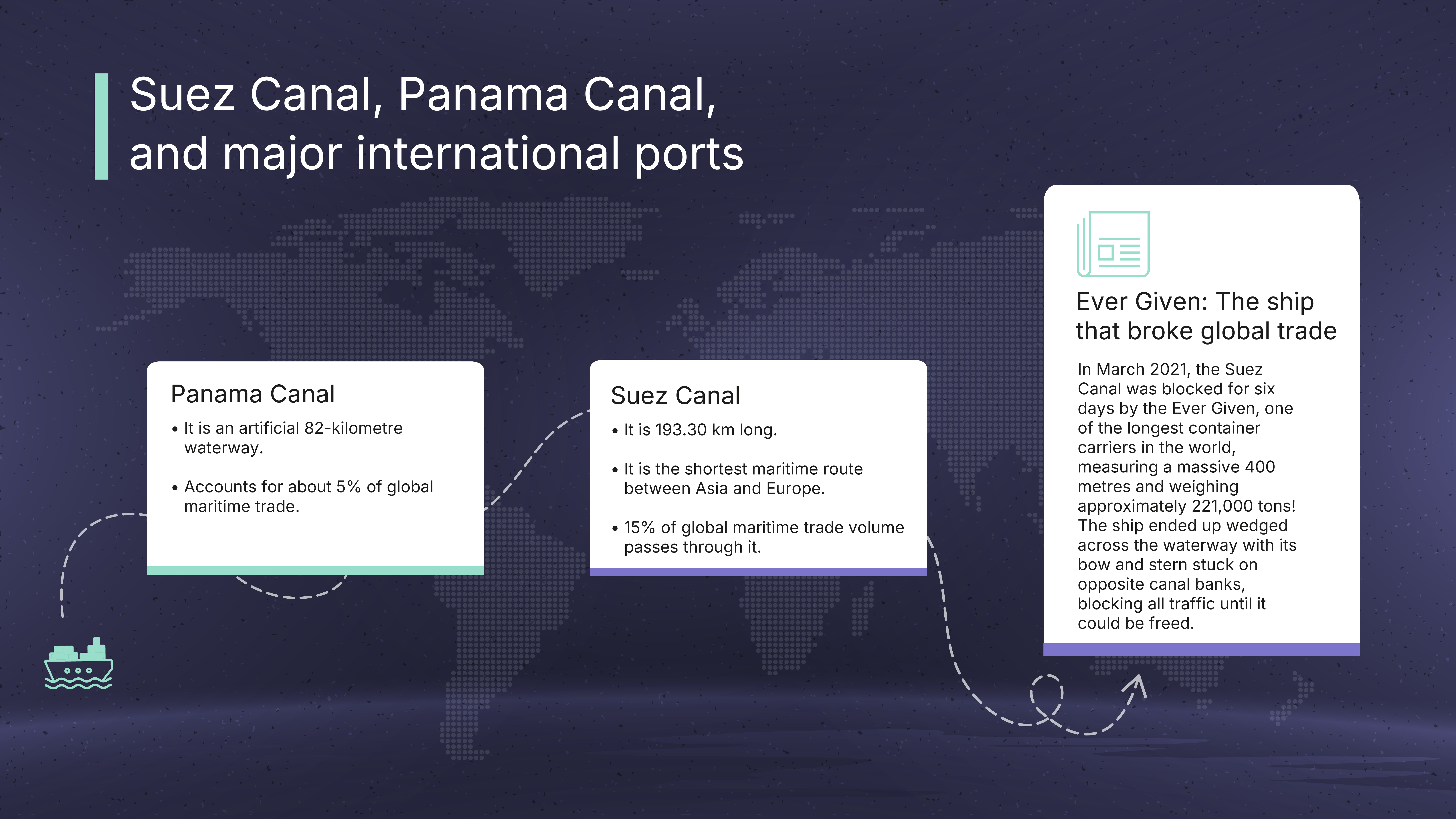 Suez Canal, Panama Canal, and major international ports

Panama Canal

• It is an artificial 82-kilometre waterway.

• Accounts for about 5% of global maritime trade.

Suez Canal

• It is 193.30 km long.

• It is the shortest maritime route between Asia and Europe.

• 15% of global maritime trade volume passes through it.

Ever Given: The ship that broke global trade

In March 2021, the Suez Canal was blocked for six days by the Ever Given, one of the longest container carriers in the world, measuring a massive 400 metres and weighing approximately 221,000 tons! The ship ended up wedged across the waterway with its bow and stern stuck on opposite canal banks, blocking all traffic until it could be freed.